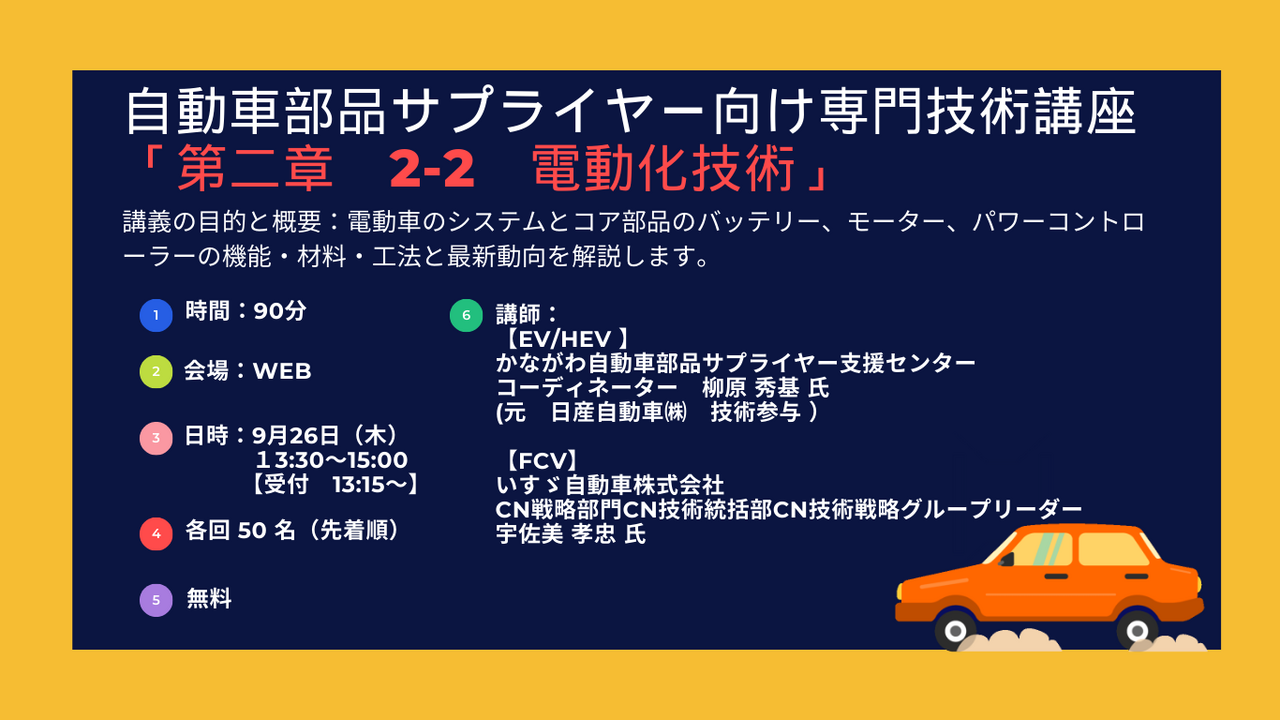 自動車部品サプライヤー向け専門技術講座
「第二章　2-2　電動化技術」

講義の目的と概要：電動車のシステムとコア部品のバッテリー、モーター、パワーコントローラーの機能・材料・工法と最新動向を解説します。

1 時間：90分

2 会場：WEB

3 日時：9月26日（木）
１3:30～15:00
【受付　13:15～】

4 各回 50 名（先着順）

5 無料

6 講師：
【EV/HEV 】
かながわ自動車部品サプライヤー支援センター
コーディネーター　柳原 秀基 氏
(元　日産自動車㈱　技術参与 )

【FCV】
いすゞ自動車株式会社
CN戦略部門CN技術統括部CN技術戦略グループリーダー
宇佐美 孝忠 氏